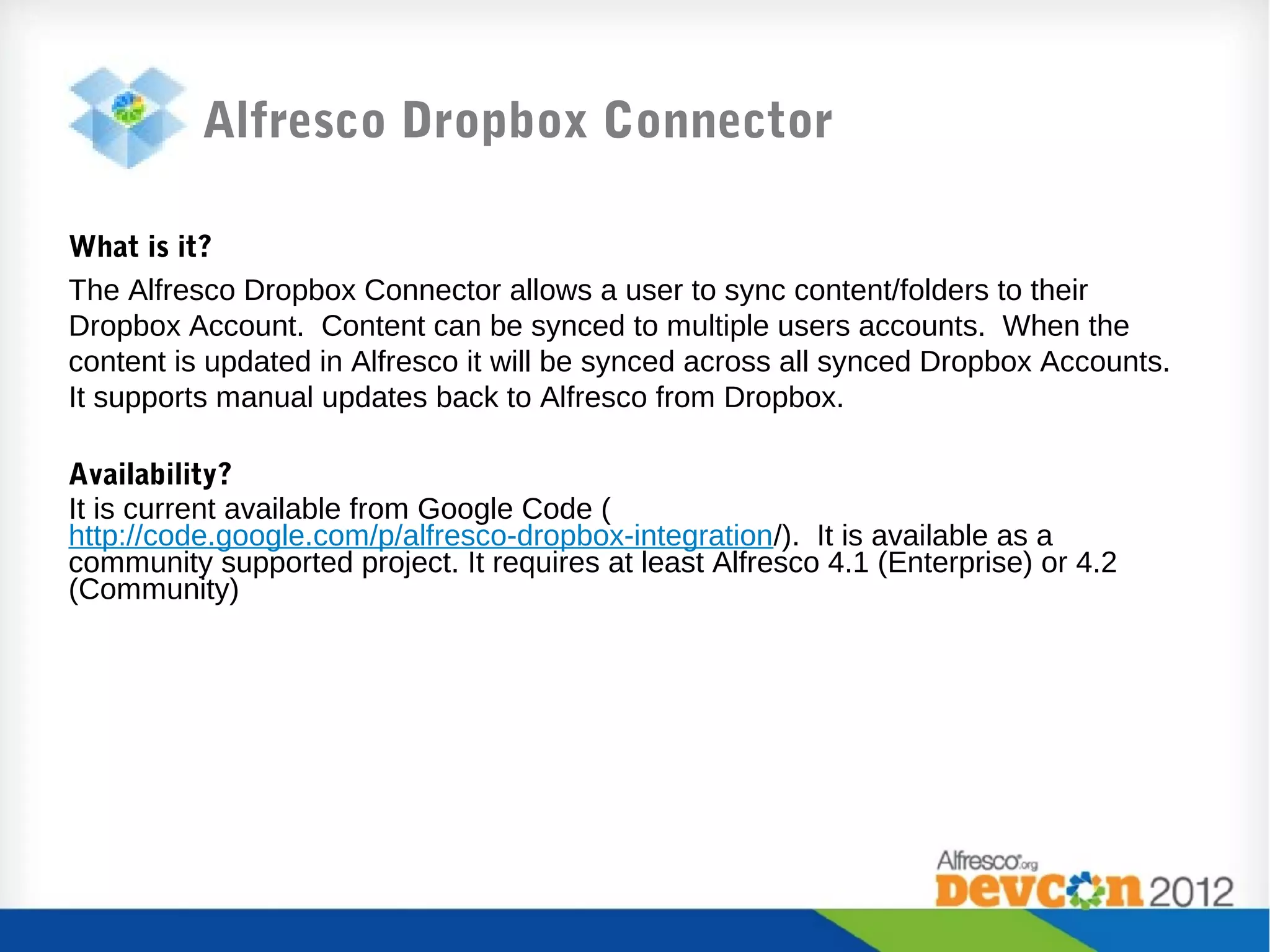 Alfresco Dropbox Connector

What is it?

The Alfresco Dropbox Connector allows a user to sync content/folders to their Dropbox Account. Content can be synced to multiple users accounts. When the content is updated in Alfresco it will be synced across all synced Dropbox Accounts. It supports manual updates back to Alfresco from Dropbox.

Availability?

It is current available from Google Code ( http://code.google.com/p/alfresco-dropbox-integration/). It is available as a community supported project. It requires at least Alfresco 4.1 (Enterprise) or 4.2 (Community)

Alfresco.org
Devcon 2012